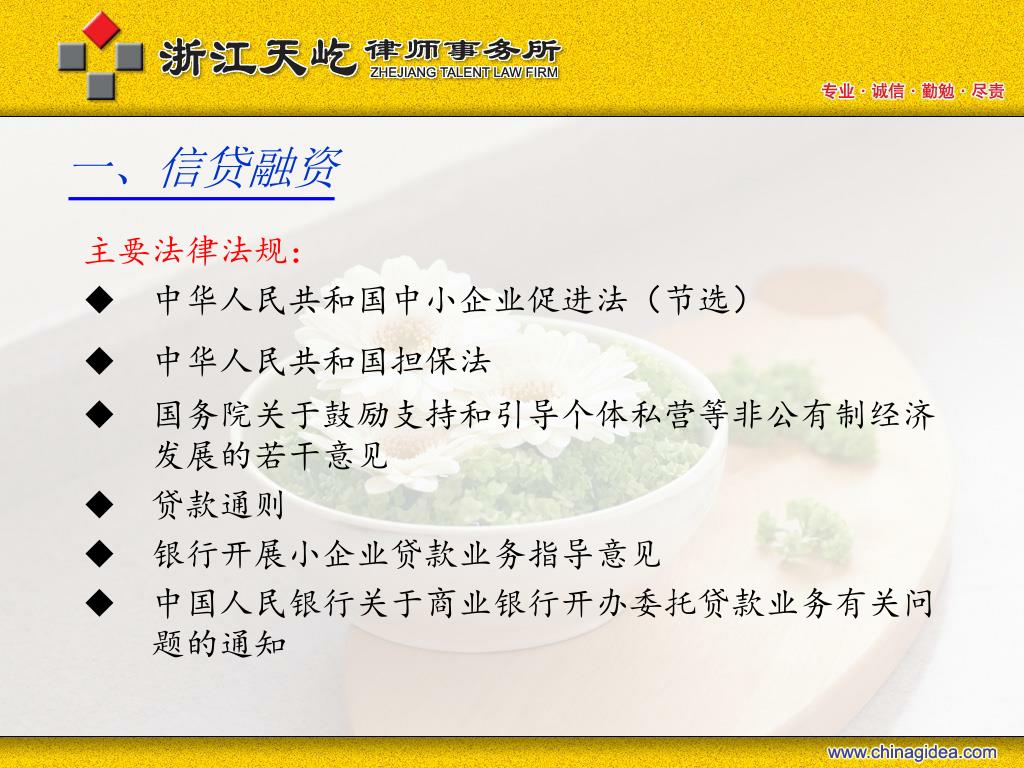 浙江天屹 律师事务所
ZHEJIANG TALENT LAW FIRM

专业 · 诚信 · 勤勉 · 尽责

一、信贷融资

主要法律法规：

◆ 中华人民共和国中小企业促进法（节选）

◆ 中华人民共和国担保法

◆ 国务院关于鼓励支持和引导个体私营等非公有制经济发展的若干意见

◆ 贷款通则

◆ 银行开展小企业贷款业务指导意见

◆ 中国人民银行关于商业银行开办委托贷款业务有关问题的通知

www.chinagidea.com